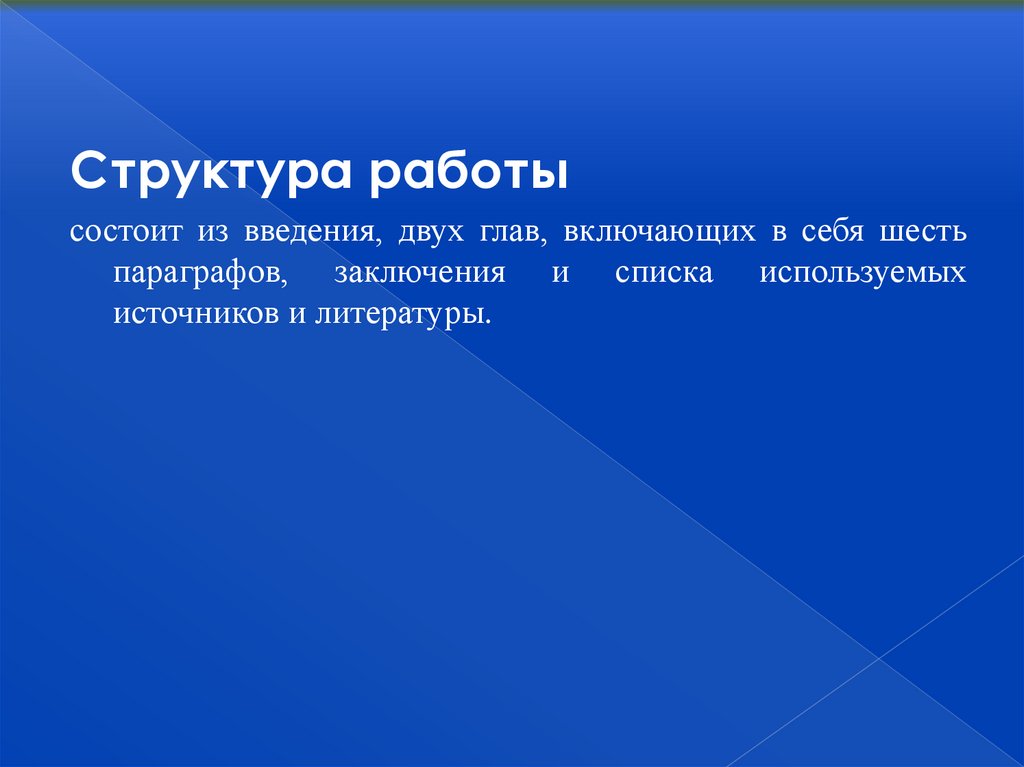 Структура работы

состоит из введения, двух глав, включающих в себя шесть параграфов, заключения и списка используемых источников и литературы.